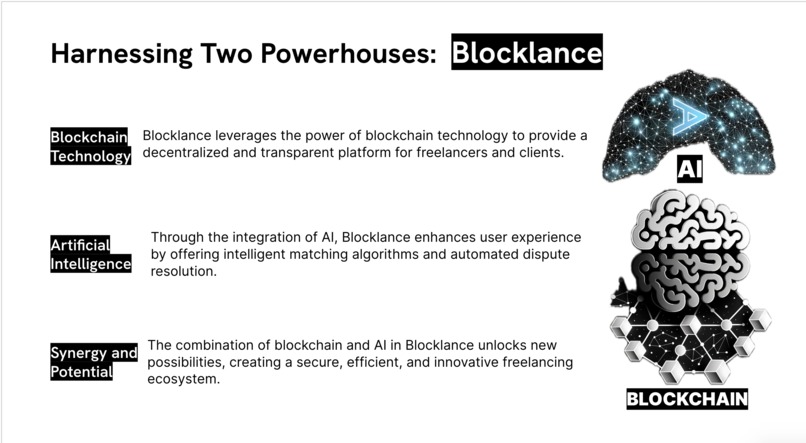 Harnessing Two Powerhouses: Blocklance

Blockchain Technology

Blocklance leverages the power of blockchain technology to provide a decentralized and transparent platform for freelancers and clients.

Artificial Intelligence

Through the integration of AI, Blocklance enhances user experience by offering intelligent matching algorithms and automated dispute resolution.

Synergy and Potential

The combination of blockchain and AI in Blocklance unlocks new possibilities, creating a secure, efficient, and innovative freelancing ecosystem.

AI

BLOCKCHAIN